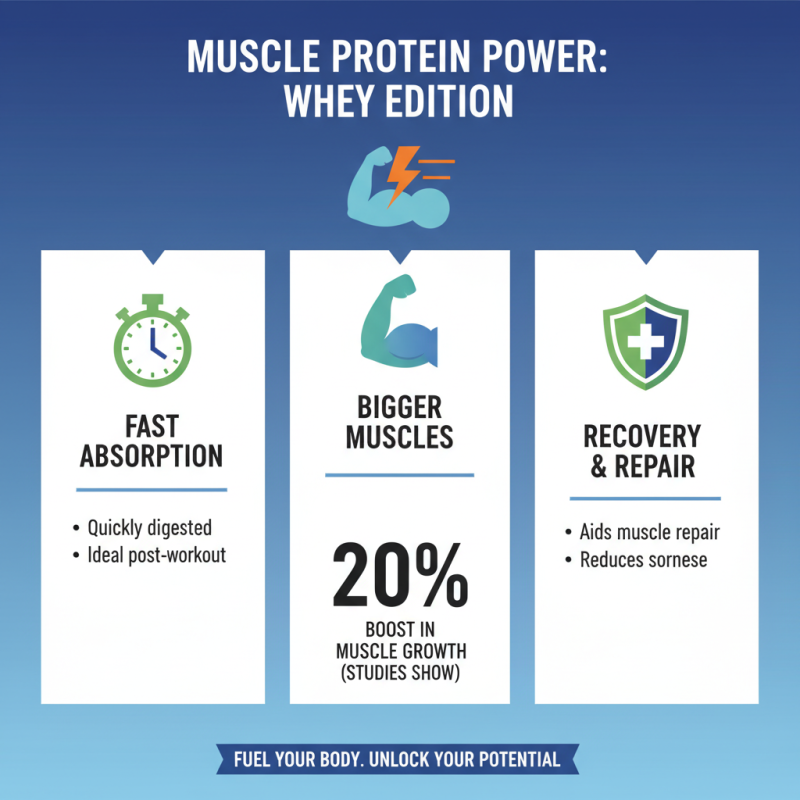 MUSCLE PROTEIN POWER: WHEY EDITION

FAST ABSORPTION

• Quickly digested
• Ideal post-workout

BIGGER MUSCLES

20%

BOOST IN MUSCLE GROWTH (STUDIES SHOW)

RECOVERY & REPAIR

• Aids muscle repair
• Reduces sornese

FUEL YOUR BODY. UNLOCK YOUR POTENTIAL